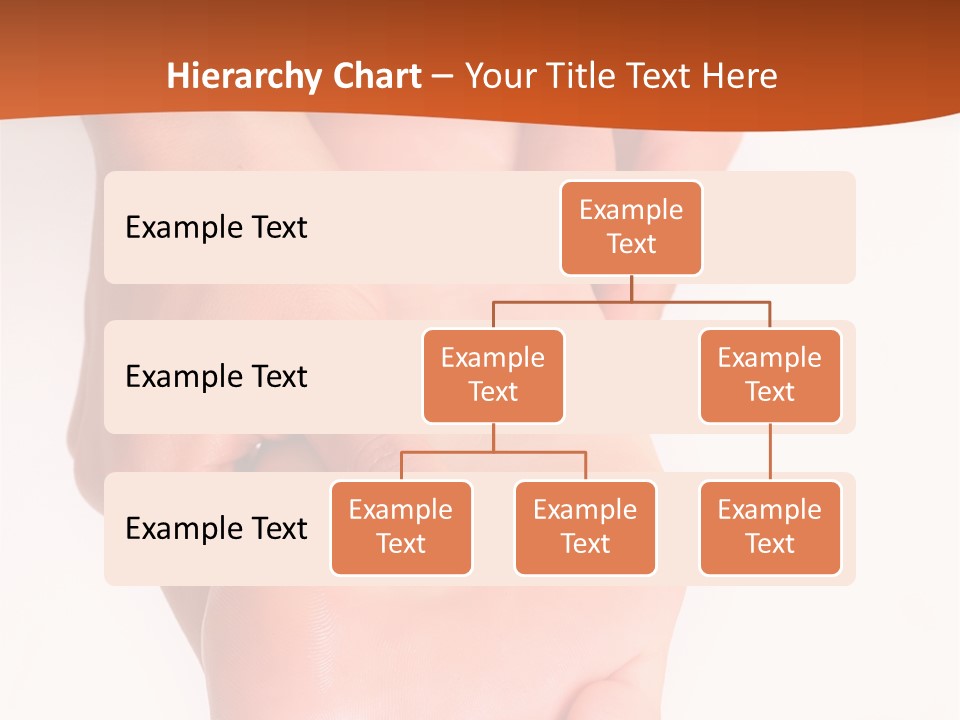 Hierarchy Chart – Your Title Text Here

Example Text

Example Text

Example Text

Example Text

Example Text

Example Text

Example Text

Example Text

Example Text